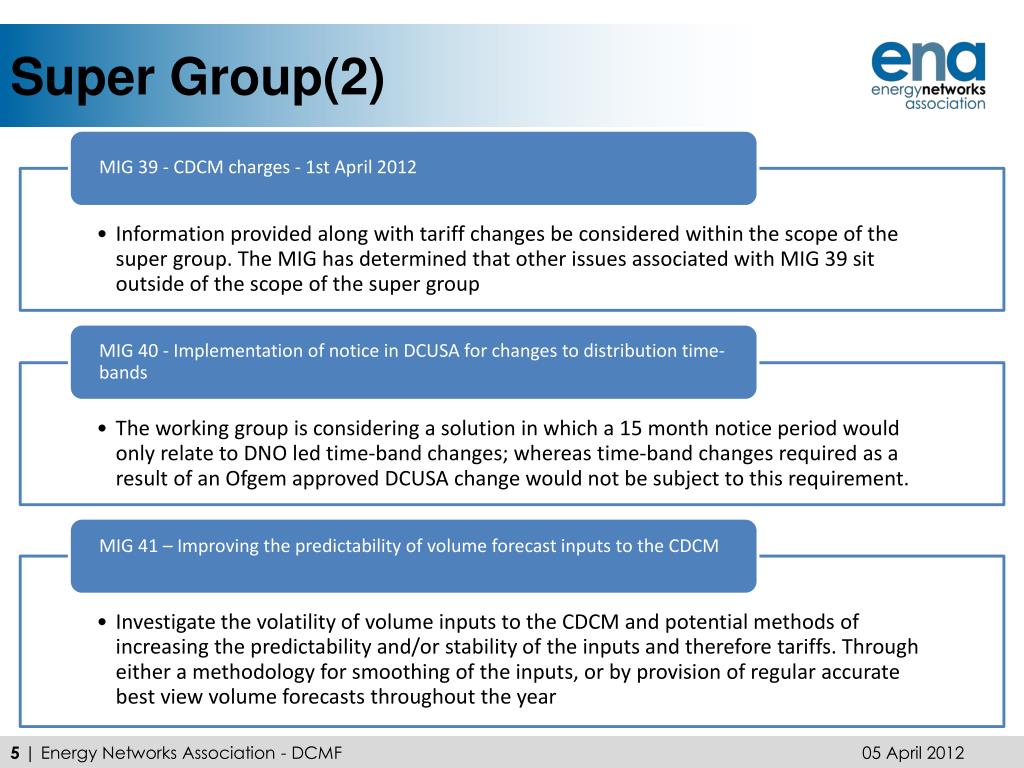 Super Group(2)

ena
energynetworks association

MIG 39 - CDCM charges - 1st April 2012

• Information provided along with tariff changes be considered within the scope of the super group. The MIG has determined that other issues associated with MIG 39 sit outside of the scope of the super group

MIG 40 - Implementation of notice in DCUSA for changes to distribution time-bands

• The working group is considering a solution in which a 15 month notice period would only relate to DNO led time-band changes; whereas time-band changes required as a result of an Ofgem approved DCUSA change would not be subject to this requirement.

MIG 41 – Improving the predictability of volume forecast inputs to the CDCM

• Investigate the volatility of volume inputs to the CDCM and potential methods of increasing the predictability and/or stability of the inputs and therefore tariffs. Through either a methodology for smoothing of the inputs, or by provision of regular accurate best view volume forecasts throughout the year

5 | Energy Networks Association - DCMF

05 April 2012